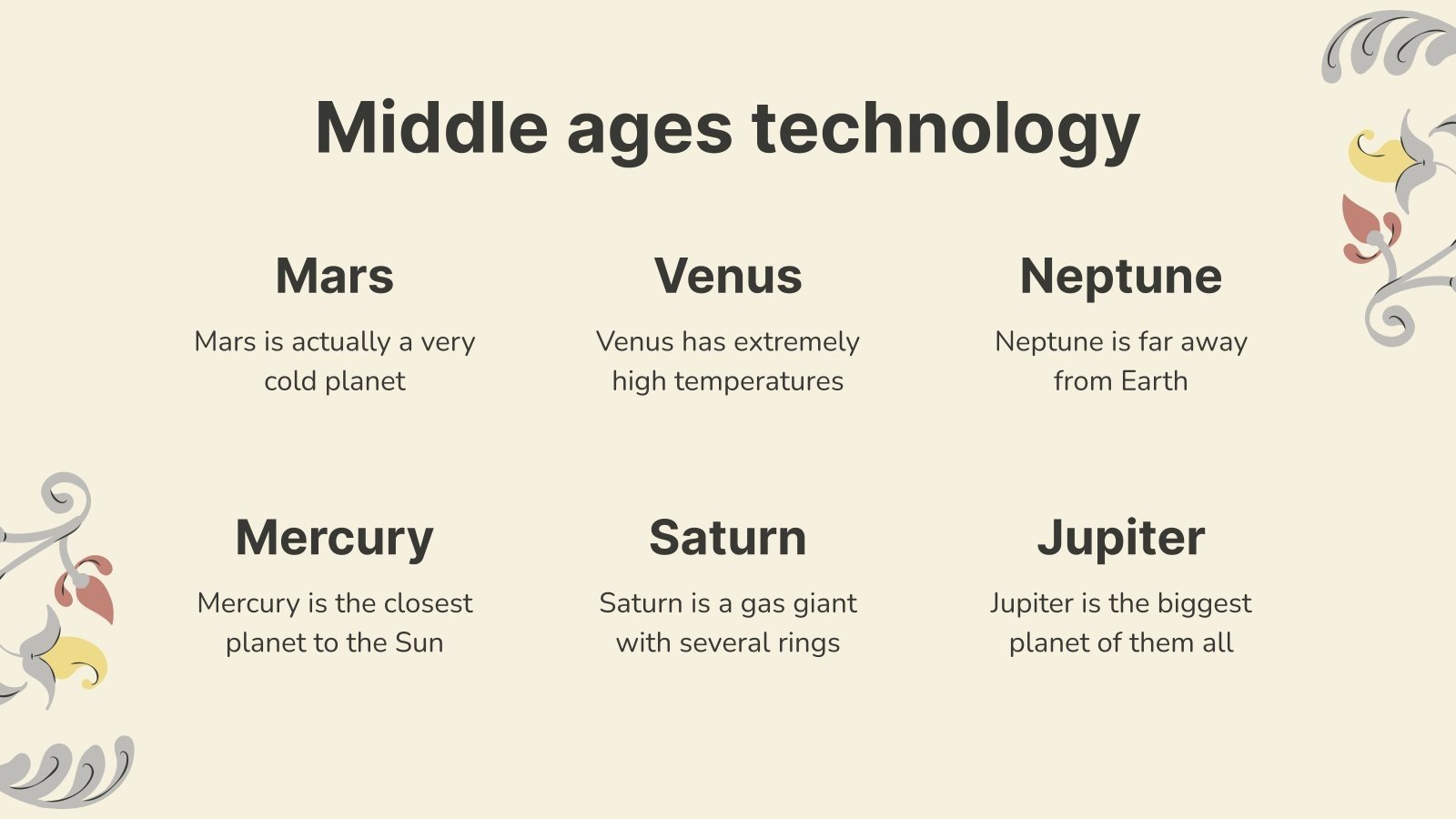 Middle ages technology

Mars

Mars is actually a very cold planet

Venus

Venus has extremely high temperatures

Neptune

Neptune is far away from Earth

Mercury

Mercury is the closest planet to the Sun

Saturn

Saturn is a gas giant with several rings

Jupiter

Jupiter is the biggest planet of them all